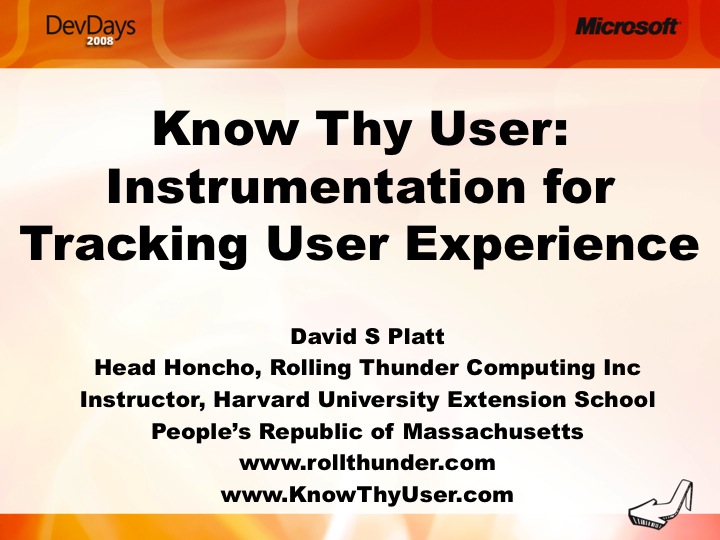 DevDays 2008

Microsoft

Know Thy User: Instrumentation for Tracking User Experience

David S Platt
Head Honcho, Rolling Thunder Computing Inc
Instructor, Harvard University Extension School
People's Republic of Massachusetts
www.rollthunder.com
www.KnowThyUser.com